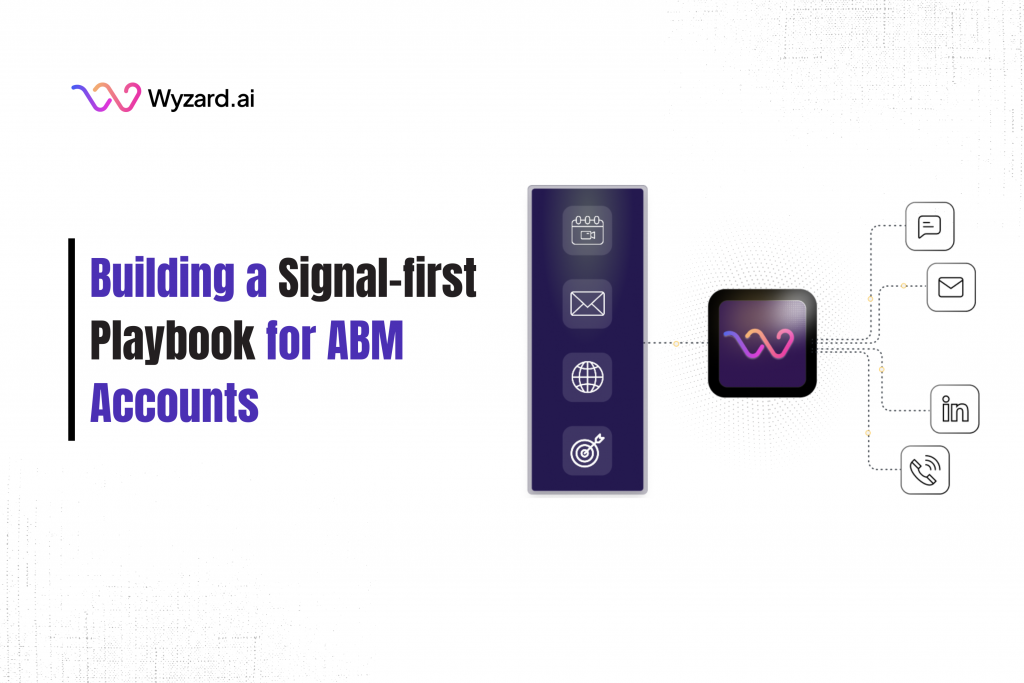 Wyzard.ai

Building a Signal-first Playbook for ABM Accounts

in